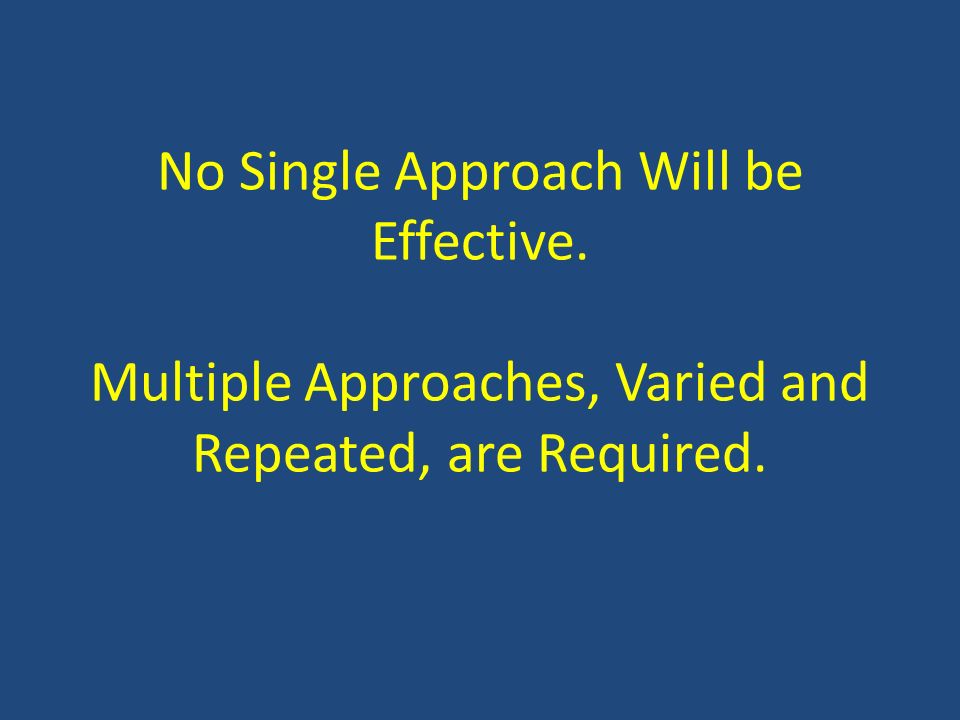 No Single Approach Will be Effective.

Multiple Approaches, Varied and Repeated, are Required.